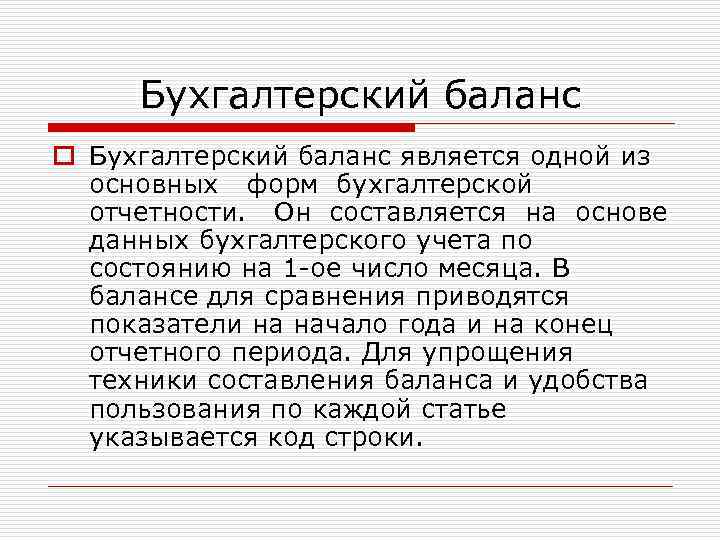 Бухгалтерский баланс

Бухгалтерский баланс является одной из основных форм бухгалтерской отчетности. Он составляется на основе данных бухгалтерского учета по состоянию на 1-ое число месяца. В балансе для сравнения приводятся показатели на начало года и на конец отчетного периода. Для упрощения техники составления баланса и удобства пользования по каждой статье указывается код строки.